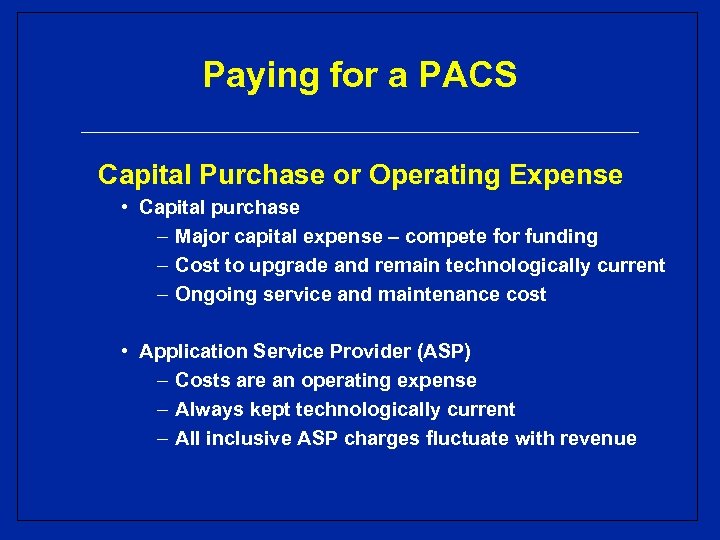 Paying for a PACS

Capital Purchase or Operating Expense

• Capital purchase
– Major capital expense – compete for funding
– Cost to upgrade and remain technologically current
– Ongoing service and maintenance cost

• Application Service Provider (ASP)
– Costs are an operating expense
– Always kept technologically current
– All inclusive ASP charges fluctuate with revenue